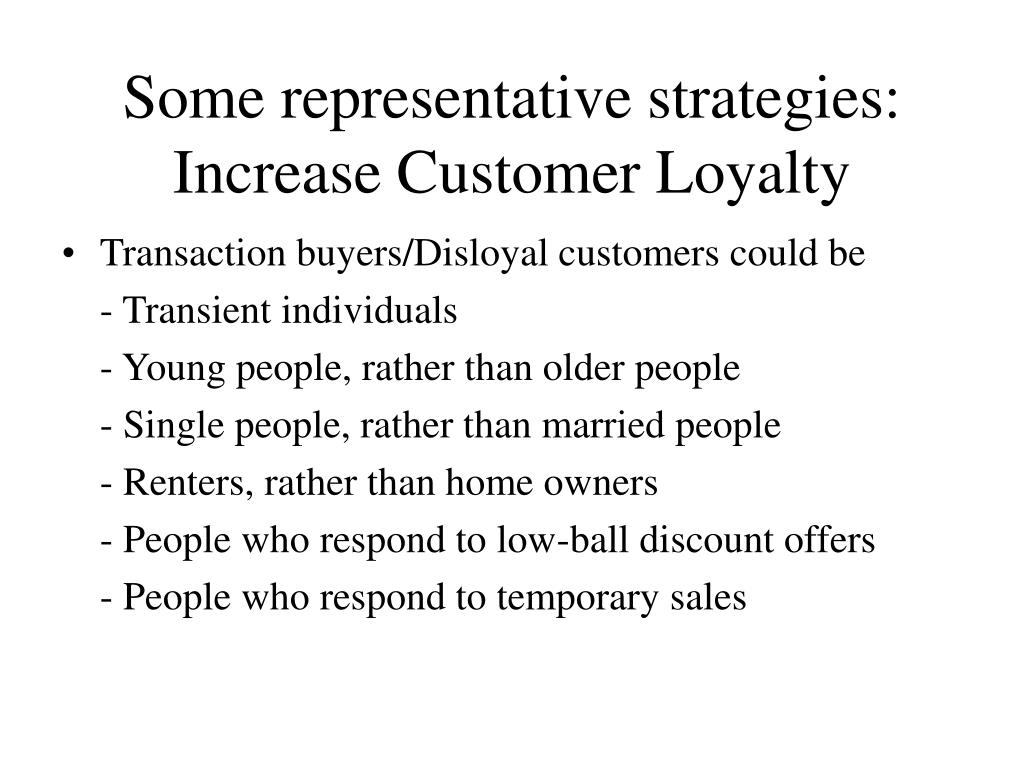 Some representative strategies: Increase Customer Loyalty

• Transaction buyers/Disloyal customers could be
- Transient individuals
- Young people, rather than older people
- Single people, rather than married people
- Renters, rather than home owners
- People who respond to low-ball discount offers
- People who respond to temporary sales